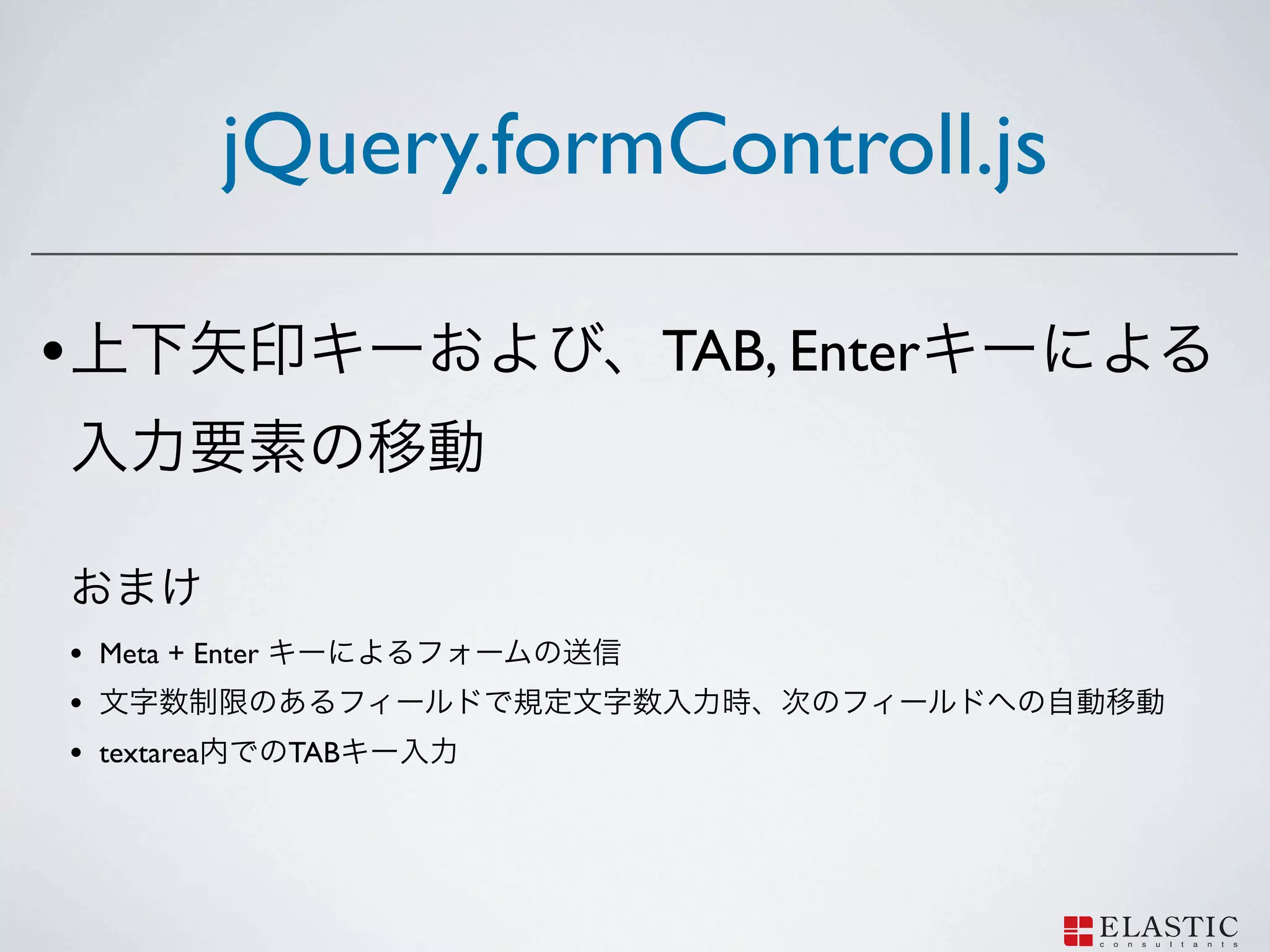 jQuery.formControll.js

• 上下矢印キーおよび、TAB, Enterキーによる入力要素の移動

おまけ

• Meta + Enter キーによるフォームの送信
• 文字数制限のあるフィールドで規定文字数入力時、次のフィールドへの自動移動
• textarea内でのTABキー入力

ELASTIC
consultants